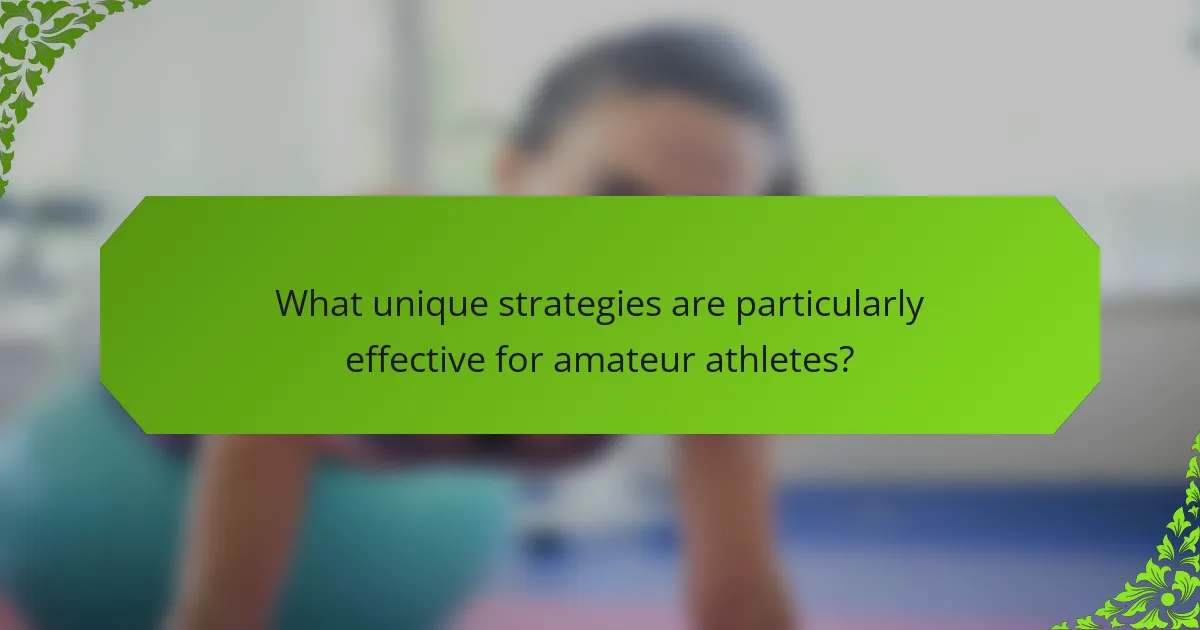 What unique strategies are particularly effective for amateur athletes?